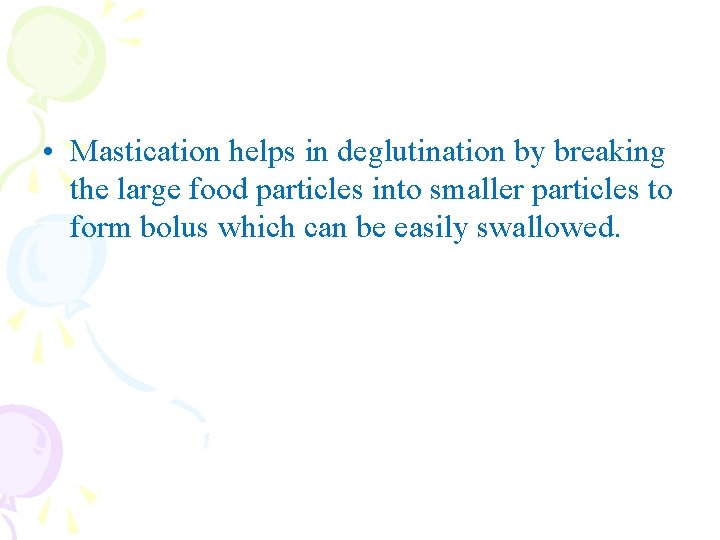 • Mastication helps in deglutination by breaking the large food particles into smaller particles to form bolus which can be easily swallowed.